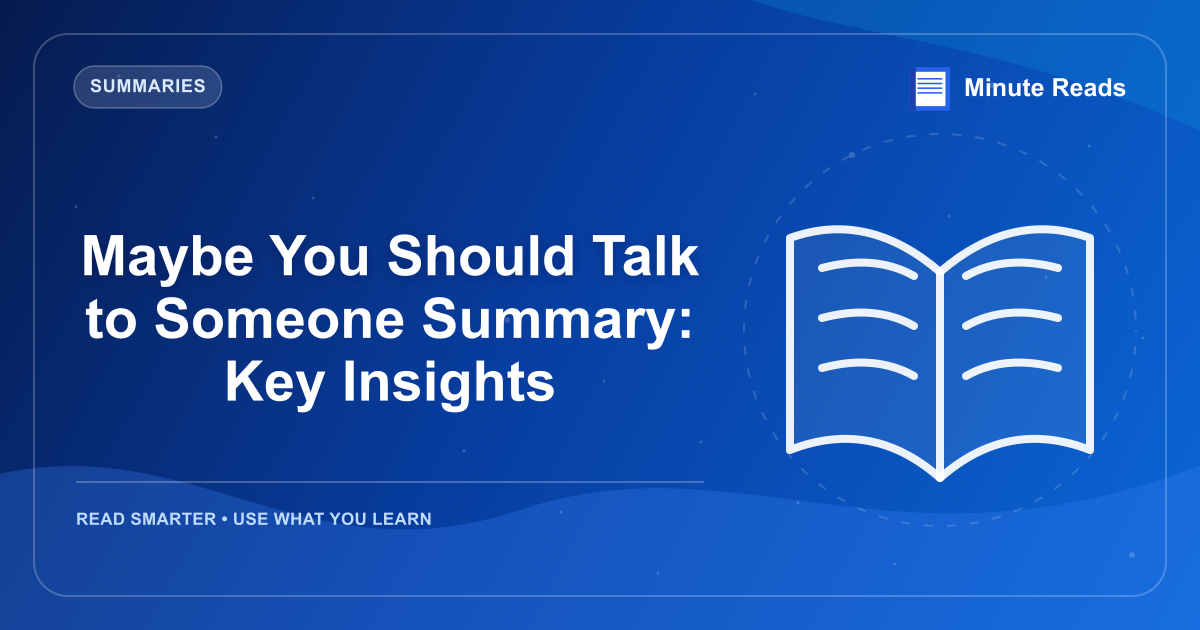 SUMMARIES

Minute Reads

Maybe You Should Talk to Someone Summary: Key Insights

READ SMARTER • USE WHAT YOU LEARN